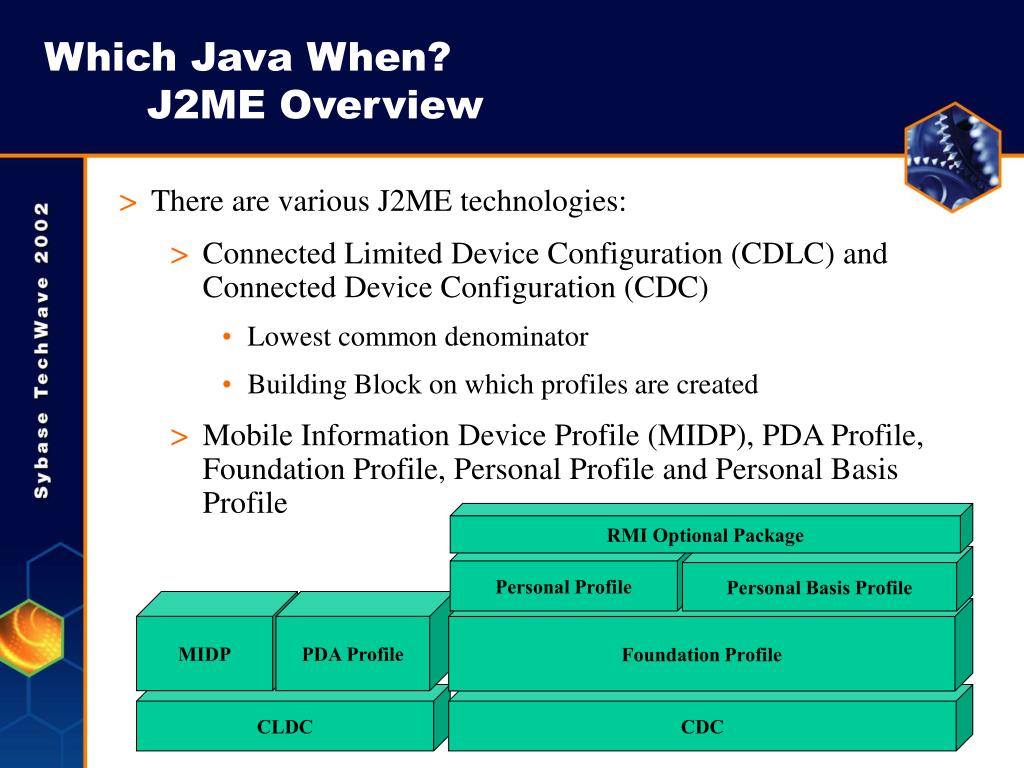 Which Java When?
J2ME Overview

Sybase TechWave 2002

> There are various J2ME technologies:

> Connected Limited Device Configuration (CDLC) and Connected Device Configuration (CDC)

• Lowest common denominator

• Building Block on which profiles are created

> Mobile Information Device Profile (MIDP), PDA Profile, Foundation Profile, Personal Profile and Personal Basis Profile

RMI Optional Package

Personal Profile

Personal Basis Profile

MIDP

PDA Profile

Foundation Profile

CLDC

CDC